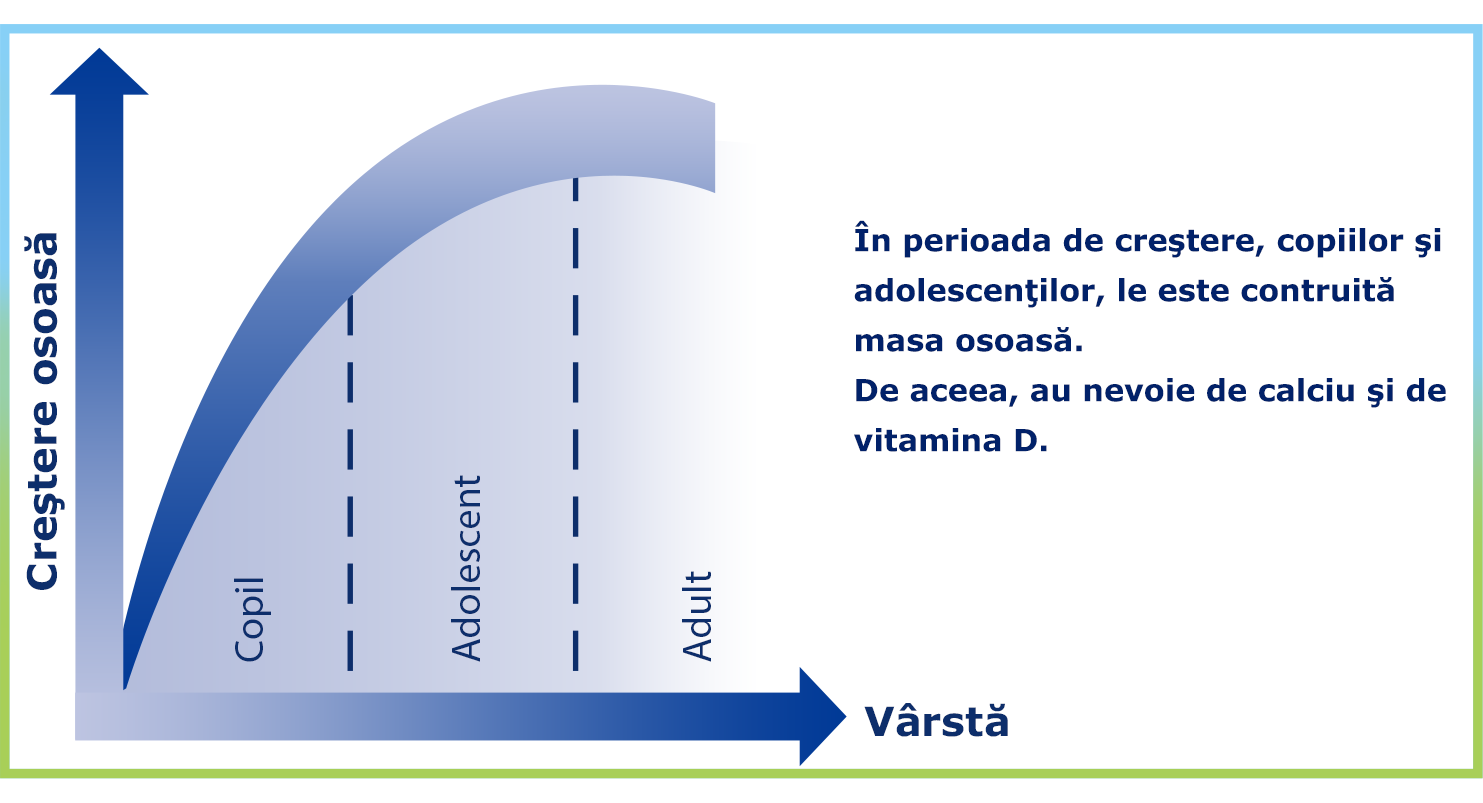 Creştere osoasă

Copil

Adolescent

Adult

Vârstă

În perioada de creştere, copiilor şi adolescenţilor, le este contruită masa osoasă.
De aceea, au nevoie de calciu şi de vitamina D.